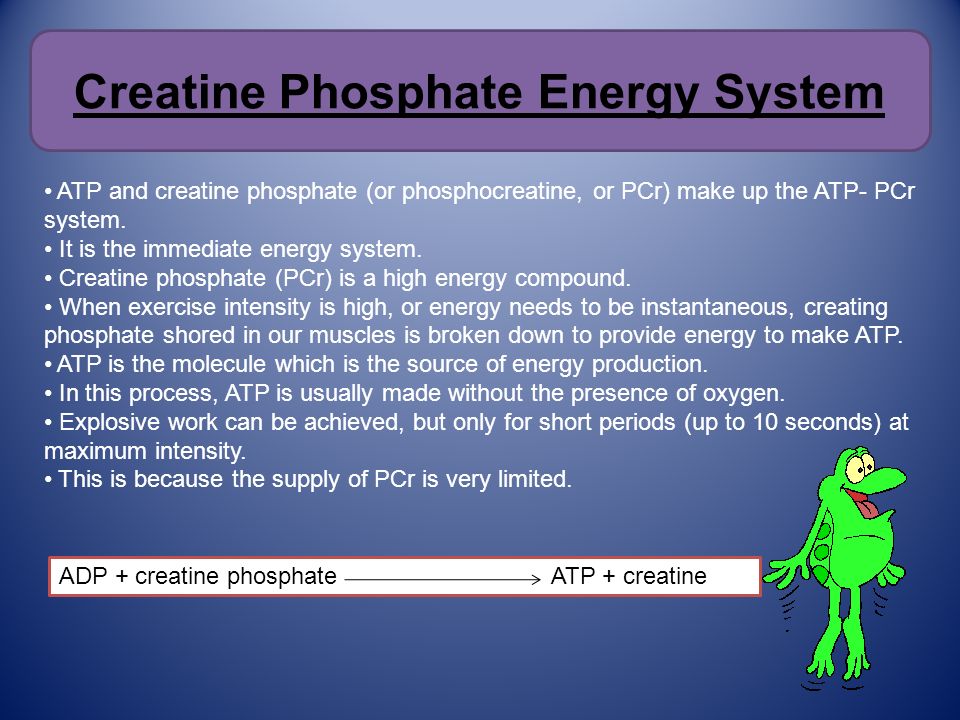 Creatine Phosphate Energy System

• ATP and creatine phosphate (or phosphocreatine, or PCr) make up the ATP- PCr system.
• It is the immediate energy system.
• Creatine phosphate (PCr) is a high energy compound.
• When exercise intensity is high, or energy needs to be instantaneous, creating phosphate shored in our muscles is broken down to provide energy to make ATP.
• ATP is the molecule which is the source of energy production.
• In this process, ATP is usually made without the presence of oxygen.
• Explosive work can be achieved, but only for short periods (up to 10 seconds) at maximum intensity.
• This is because the supply of PCr is very limited.

ADP + creatine phosphate $\longrightarrow$ ATP + creatine